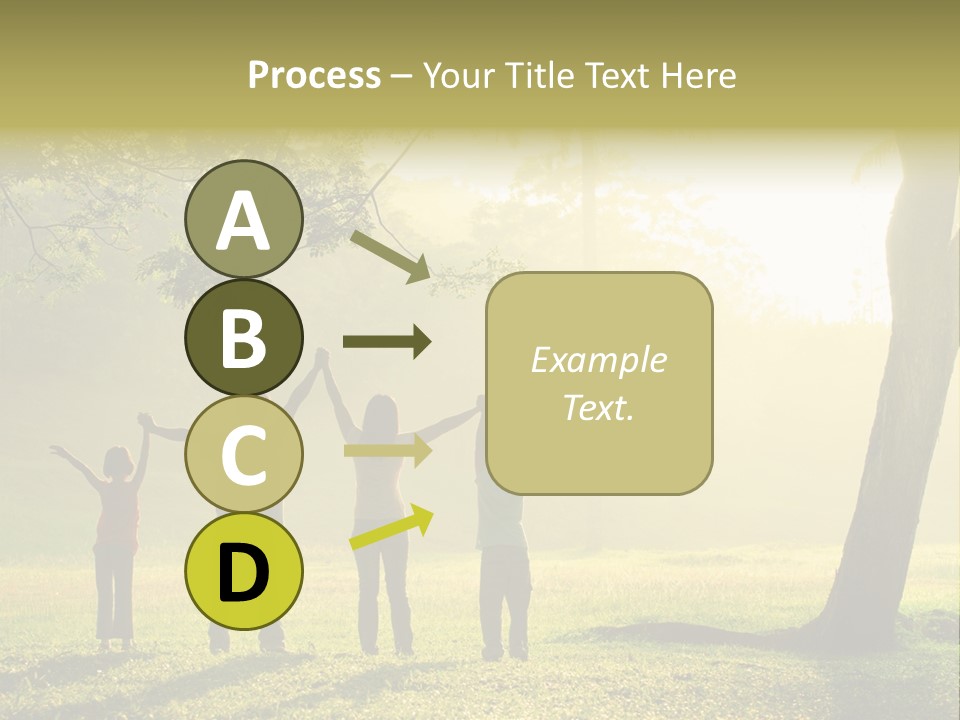 Process – Your Title Text Here

A

B

C

D

Example Text.